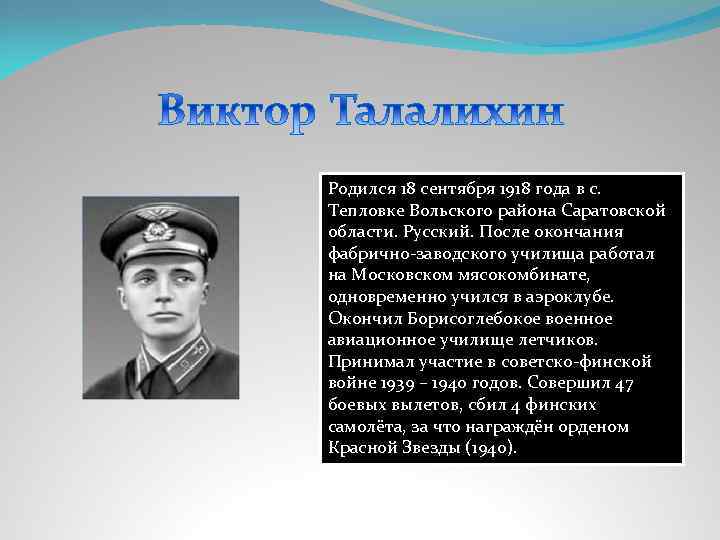 Виктор Талалихин

Родился 18 сентября 1918 года в с. Тепловке Вольского района Саратовской области. Русский. После окончания фабрично-заводского училища работал на Московском мясокомбинате, одновременно учился в аэроклубе. Окончил Борисоглебокое военное авиационное училище летчиков. Принимал участие в советско-финской войне 1939 – 1940 годов. Совершил 47 боевых вылетов, сбил 4 финских самолёта, за что награждён орденом Красной Звезды (1940).